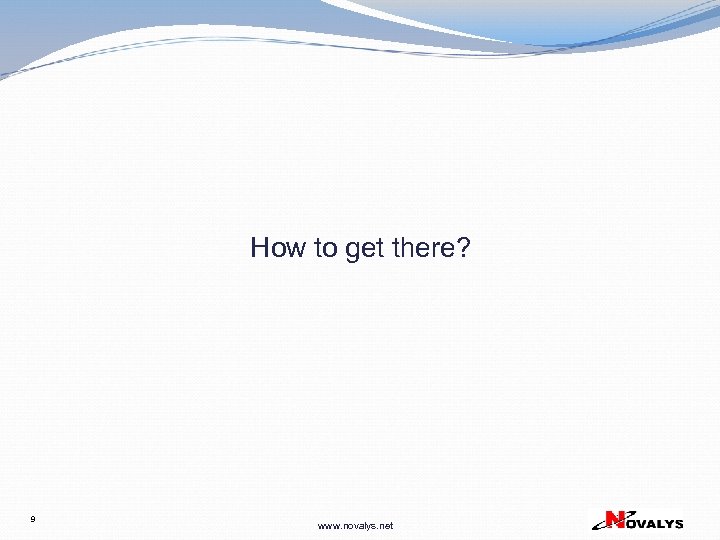 How to get there?

9

www.novalys.net

NOVALYS